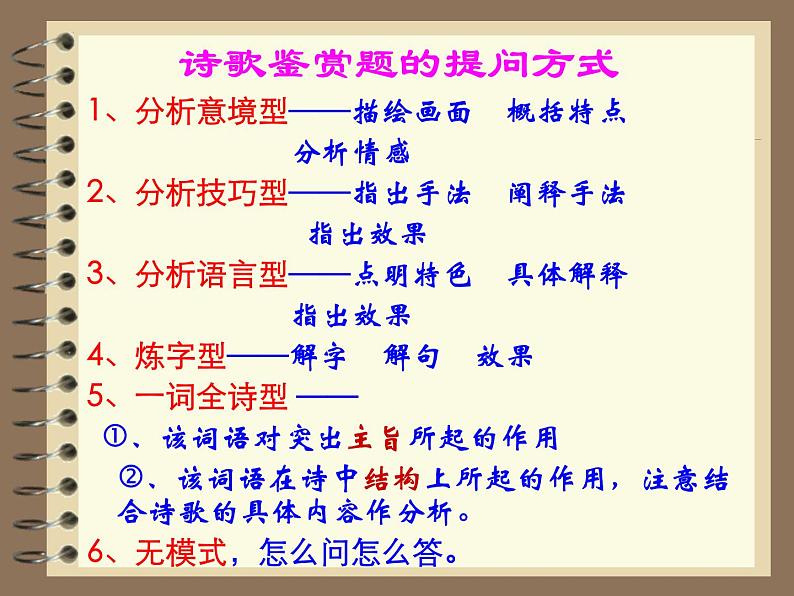 诗歌鉴赏题的提问方式

1、分析意境型——描绘画面　概括特点
分析情感

2、分析技巧型——指出手法　阐释手法
指出效果

3、分析语言型——点明特色　具体解释
指出效果

4、炼字型——解字　解句　效果

5、一词全诗型 ——

①、该词语对突出主旨所起的作用

②、该词语在诗中结构上所起的作用，注意结合诗歌的具体内容作分析。

6、无模式，怎么问怎么答。